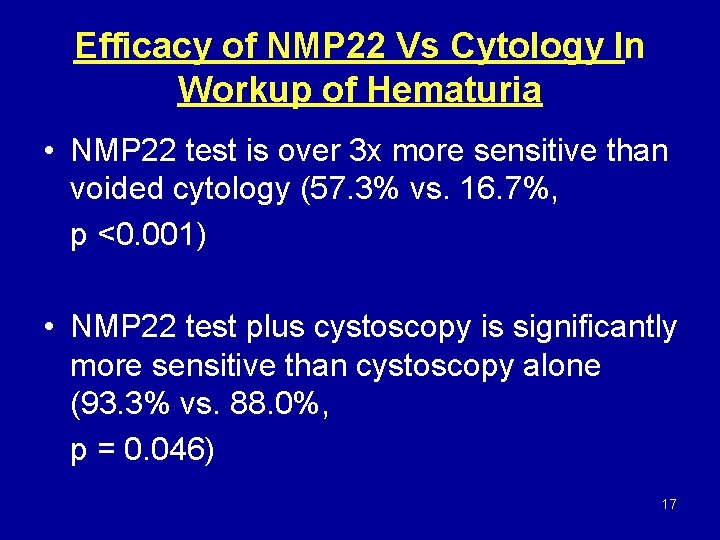 Efficacy of NMP22 Vs Cytology In Workup of Hematuria

• NMP22 test is over 3x more sensitive than voided cytology (57.3% vs. 16.7%,

p <0.001)

• NMP22 test plus cystoscopy is significantly more sensitive than cystoscopy alone (93.3% vs. 88.0%,

p = 0.046)

17